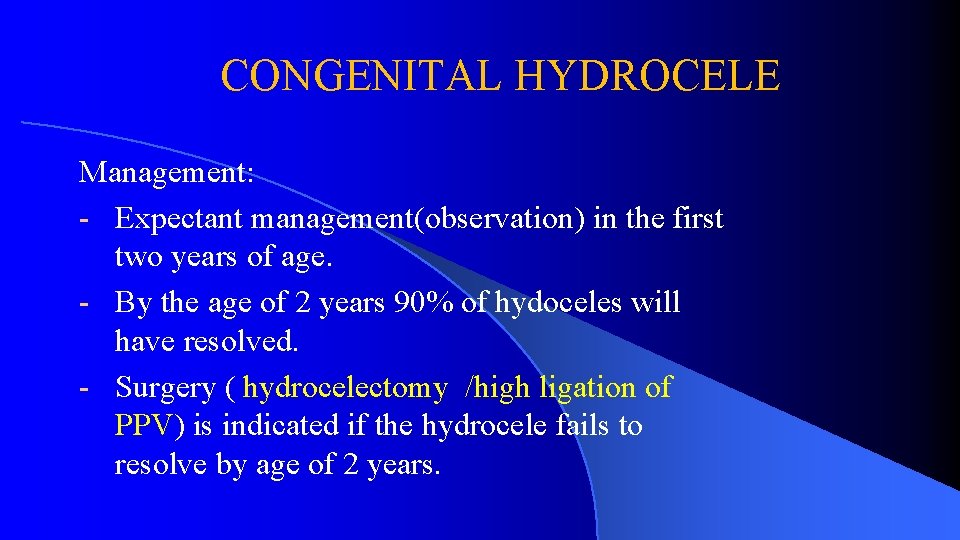 CONGENITAL HYDROCELE

Management:
- Expectant management(observation) in the first two years of age.
- By the age of 2 years 90% of hydoceles will have resolved.
- Surgery ( hydrocelectomy /high ligation of PPV) is indicated if the hydrocele fails to resolve by age of 2 years.